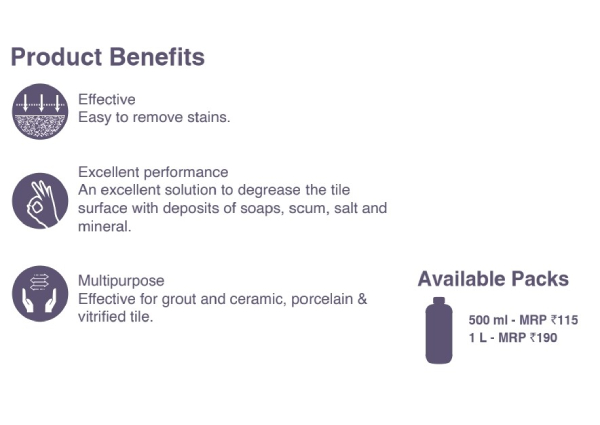 Product Benefits

Effective
Easy to remove stains.

Excellent performance
An excellent solution to degrease the tile surface with deposits of soaps, scum, salt and mineral.

Multipurpose
Effective for grout and ceramic, porcelain & vitrified tile.

Available Packs

500 ml - MRP ₹115
1 L - MRP ₹190